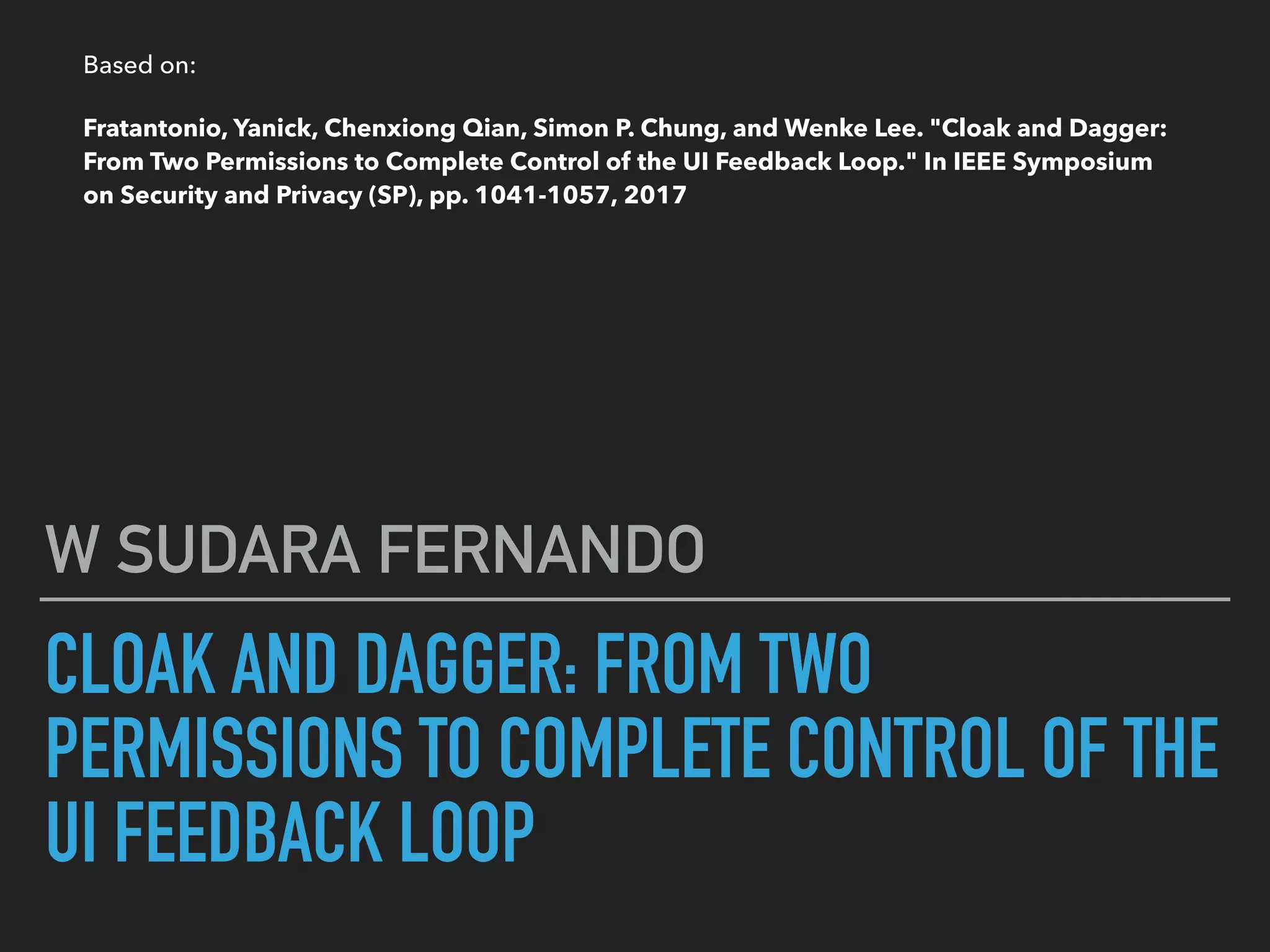 Based on:

Fratantonio, Yanick, Chenxiong Qian, Simon P. Chung, and Wenke Lee. "Cloak and Dagger: From Two Permissions to Complete Control of the UI Feedback Loop." In IEEE Symposium on Security and Privacy (SP), pp. 1041-1057, 2017

W SUDARA FERNANDO

CLOAK AND DAGGER: FROM TWO PERMISSIONS TO COMPLETE CONTROL OF THE UI FEEDBACK LOOP